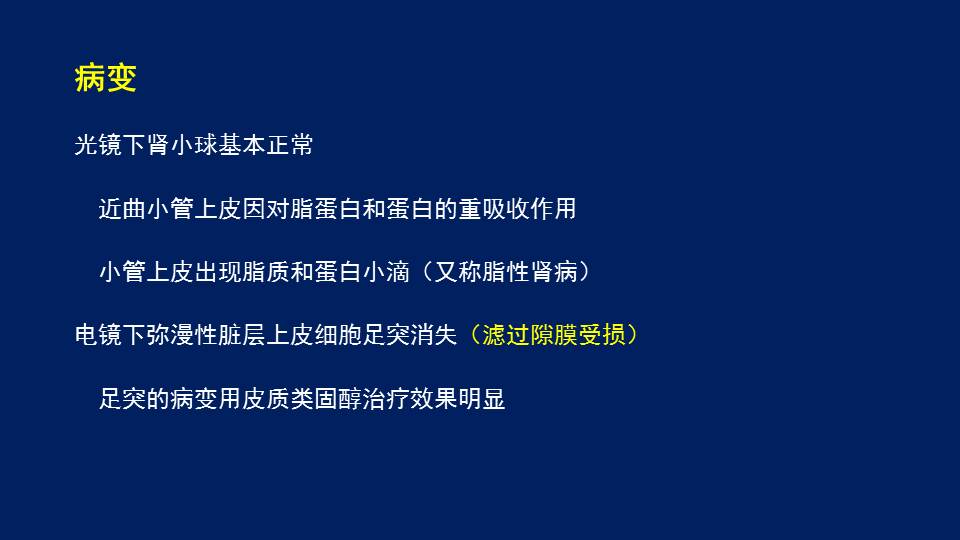 病变

光镜下肾小球基本正常

近曲小管上皮因对脂蛋白和蛋白的重吸收作用

小管上皮出现脂质和蛋白小滴（又称脂性肾病）

电镜下弥漫性脏层上皮细胞足突消失（滤过隙膜受损）

足突的病变用皮质类固醇治疗效果明显